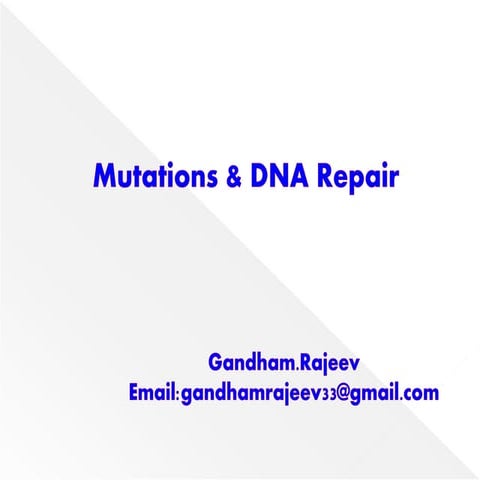 Mutations & DNA Repair

Gandham.Rajeev
Email:gandhamrajeev33@gmail.com